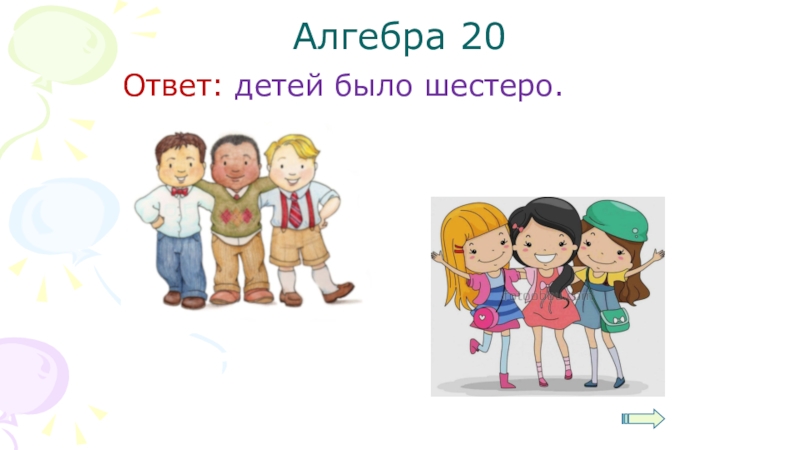 Алгебра 20

Ответ: детей было шестеро.